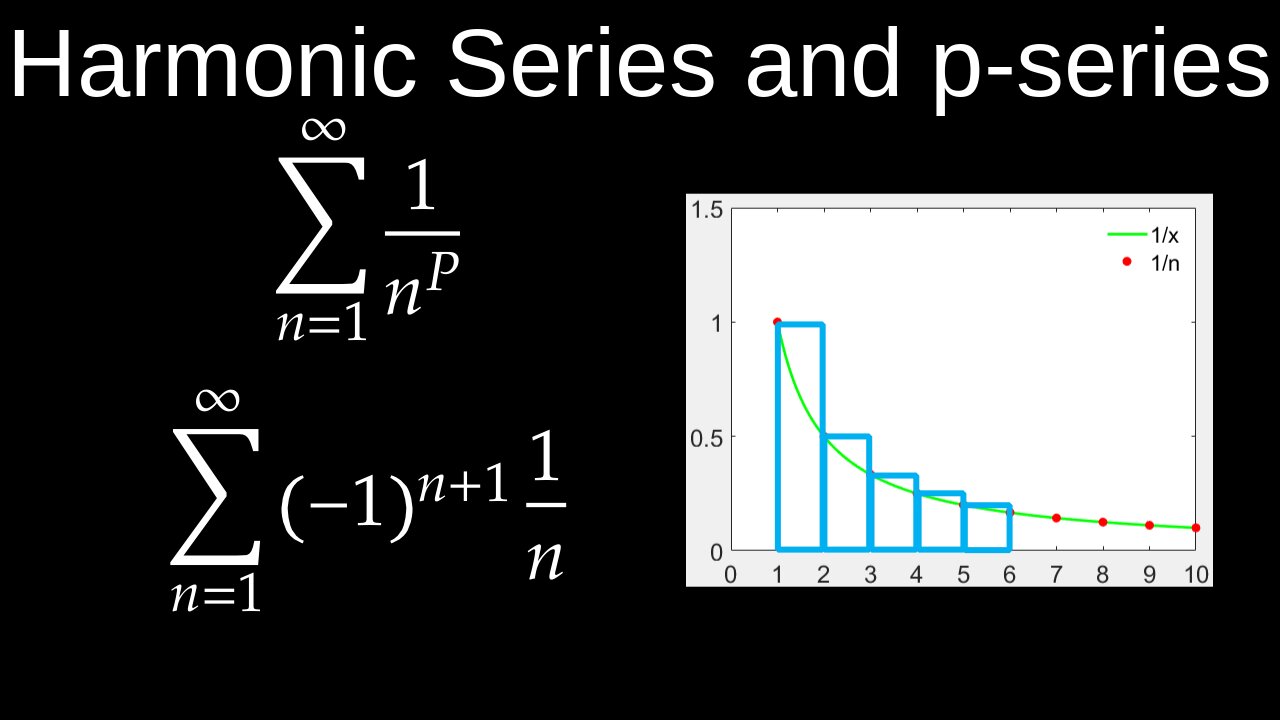 Harmonic Series and p-series

$\sum_{n=1}^{\infty} \frac{1}{n^P}$

$\sum_{n=1}^{\infty} (-1)^{n+1} \frac{1}{n}$

1.5
1
0.5
0
0 1 2 3 4 5 6 7 8 9 10
1/x
1/n